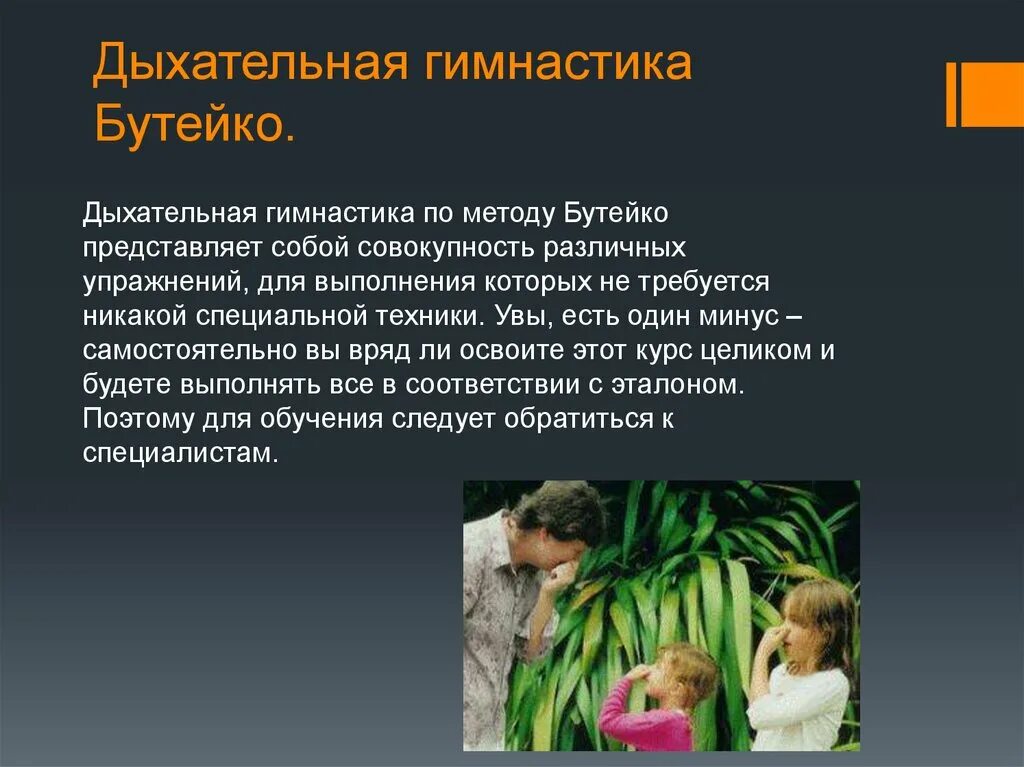 Дыхательная гимнастика Бутейко.

Дыхательная гимнастика по методу Бутейко представляет собой совокупность различных упражнений, для выполнения которых не требуется никакой специальной техники. Увы, есть один минус – самостоятельно вы вряд ли освоите этот курс целиком и будете выполнять все в соответствии с эталоном. Поэтому для обучения следует обратиться к специалистам.